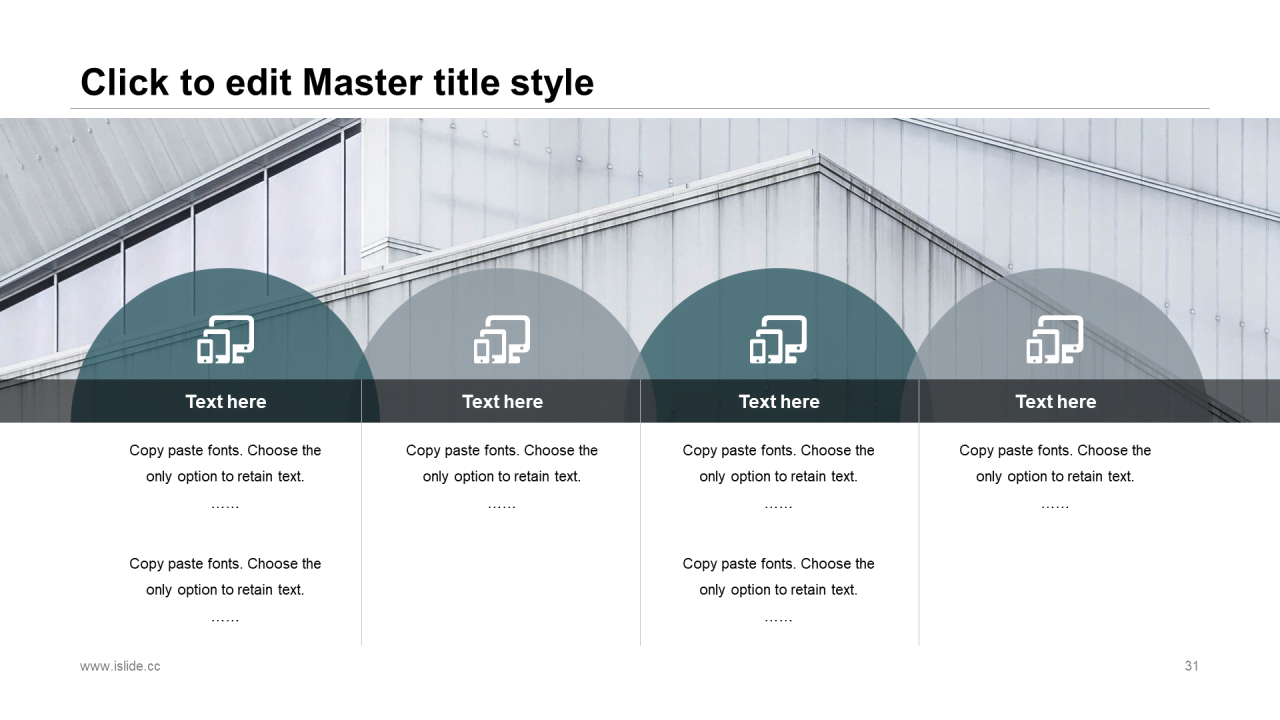 Click to edit Master title style

Text here

Copy paste fonts. Choose the only option to retain text.
……

Copy paste fonts. Choose the only option to retain text.
……

Text here

Copy paste fonts. Choose the only option to retain text.
……

Text here

Copy paste fonts. Choose the only option to retain text.
……

Copy paste fonts. Choose the only option to retain text.
……

Text here

Copy paste fonts. Choose the only option to retain text.
……

www.islide.cc

31